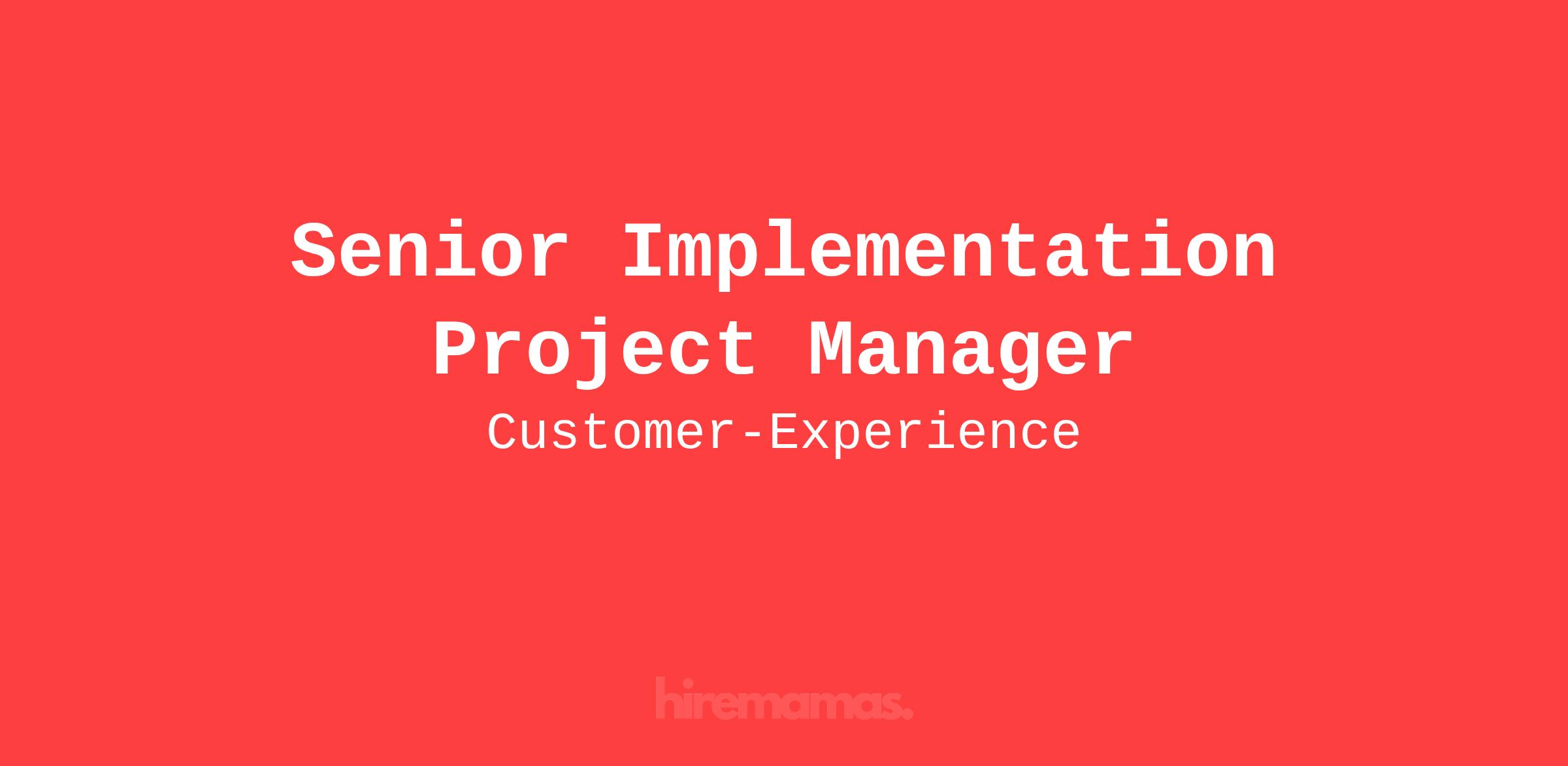 Senior Implementation Project Manager

Customer-Experience

hiremamas.